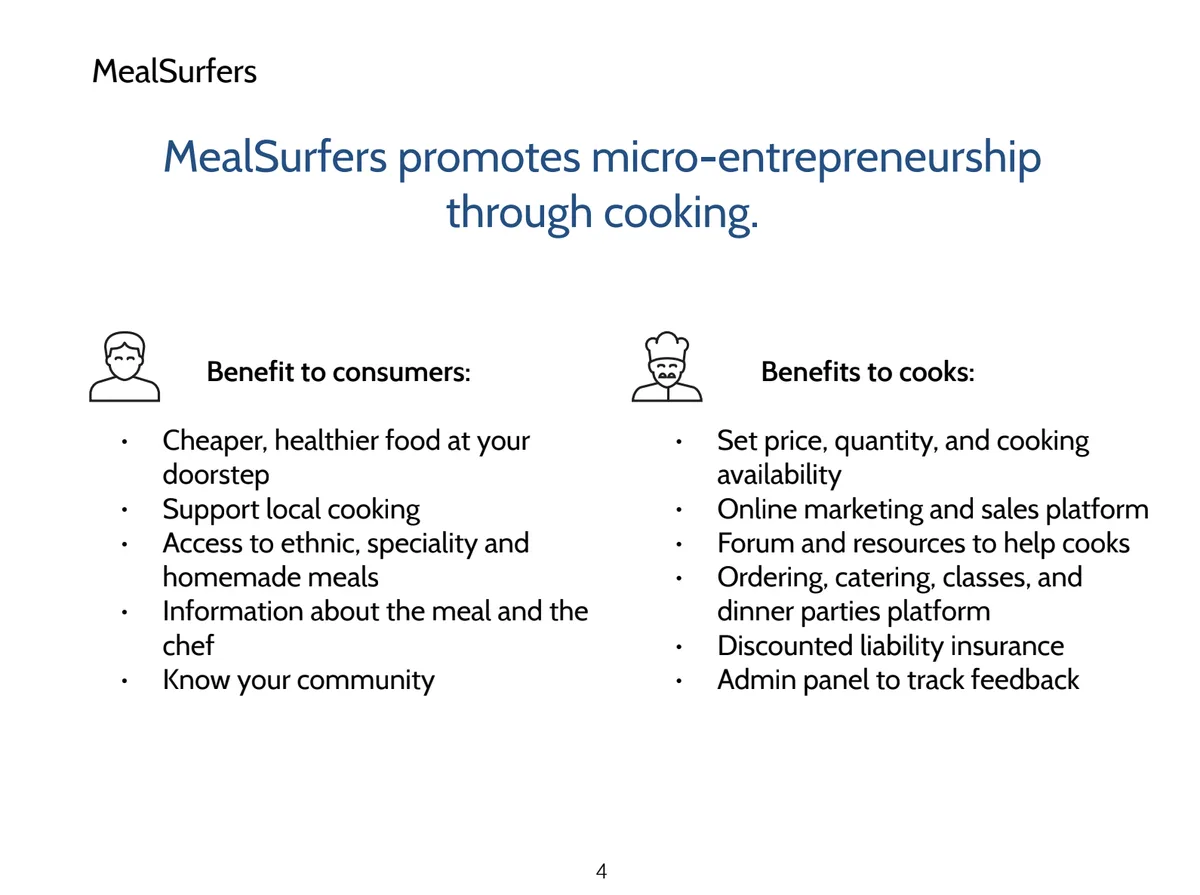 MealSurfers

MealSurfers promotes micro-entrepreneurship through cooking.

Benefit to consumers:

• Cheaper, healthier food at your doorstep
• Support local cooking
• Access to ethnic, speciality and homemade meals
• Information about the meal and the chef
• Know your community

Benefits to cooks:

• Set price, quantity, and cooking availability
• Online marketing and sales platform
• Forum and resources to help cooks
• Ordering, catering, classes, and dinner parties platform
• Discounted liability insurance
• Admin panel to track feedback

4